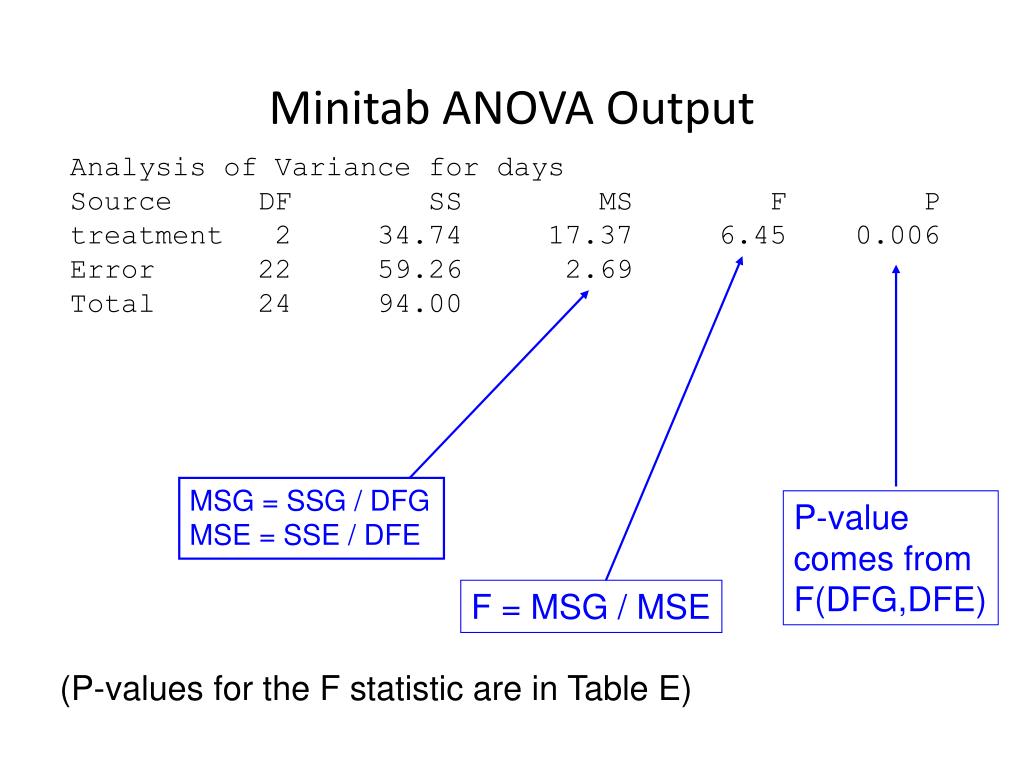 Minitab ANOVA Output

Analysis of Variance for days

| Source | DF | SS | MS | F | P |
|---|---|---|---|---|---|
| treatment | 2 | 34.74 | 17.37 | 6.45 | 0.006 |
| Error | 22 | 59.26 | 2.69 | | |
| Total | 24 | 94.00 | | | |

MSG = SSG / DFG
MSE = SSE / DFE

F = MSG / MSE

P-value comes from F(DFG,DFE)

(P-values for the F statistic are in Table E)